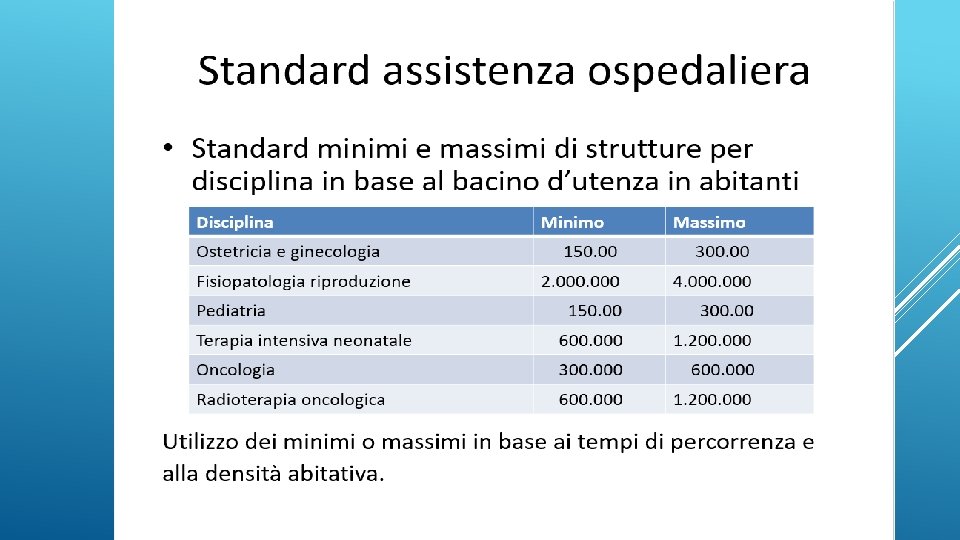 Standard assistenza ospedaliera

• Standard minimi e massimi di strutture per disciplina in base al bacino d'utenza in abitanti

| Disciplina | Minimo | Massimo |
|---|---|---|
| Ostetricia e ginecologia | 150.00 | 300.00 |
| Fisiopatologia riproduzione | 2.000.000 | 4.000.000 |
| Pediatria | 150.00 | 300.00 |
| Terapia intensiva neonatale | 600.000 | 1.200.000 |
| Oncologia | 300.000 | 600.000 |
| Radioterapia oncologica | 600.000 | 1.200.000 |

Utilizzo dei minimi o massimi in base ai tempi di percorrenza e alla densità abitativa.